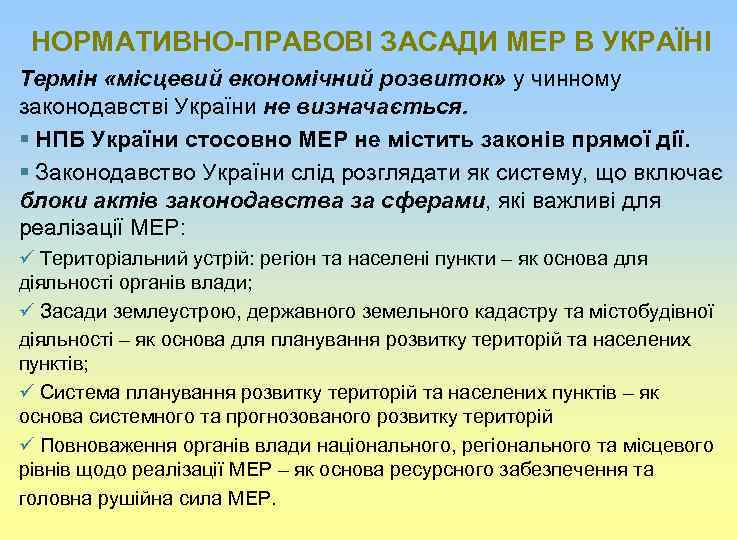 НОРМАТИВНО-ПРАВОВІ ЗАСАДИ МЕР В УКРАЇНІ

Термін «місцевий економічний розвиток» у чинному законодавстві України не визначається.

▪ НПБ України стосовно МЕР не містить законів прямої дії.

▪ Законодавство України слід розглядати як систему, що включає блоки актів законодавства за сферами, які важливі для реалізації МЕР:

✓ Територіальний устрій: регіон та населені пункти – як основа для діяльності органів влади;

✓ Засади землеустрою, державного земельного кадастру та містобудівної діяльності – як основа для планування розвитку територій та населених пунктів;

✓ Система планування розвитку територій та населених пунктів – як основа системного та прогнозованого розвитку територій

✓ Повноваження органів влади національного, регіонального та місцевого рівнів щодо реалізації МЕР – як основа ресурсного забезпечення та головна рушійна сила МЕР.